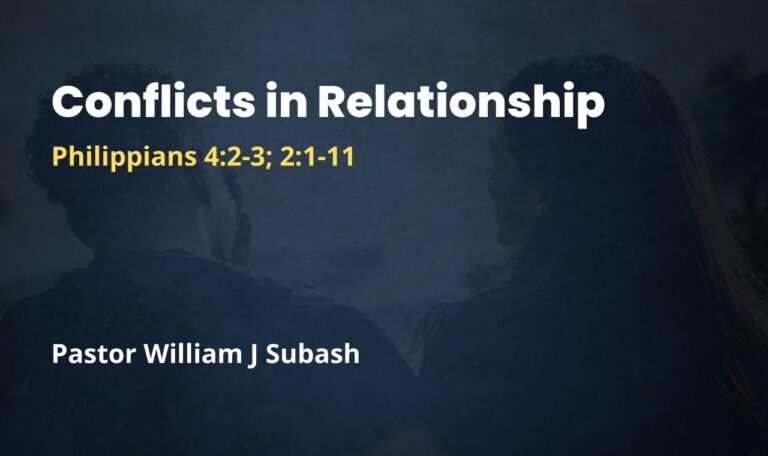 Conflicts in Relationship

Philippians 4:2-3; 2:1-11

Pastor William J Subash